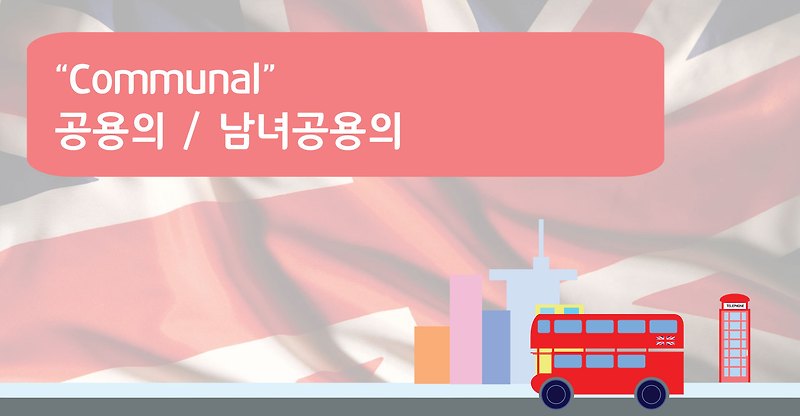 “Communal”
공용의 / 남녀공용의

TELEPHONE